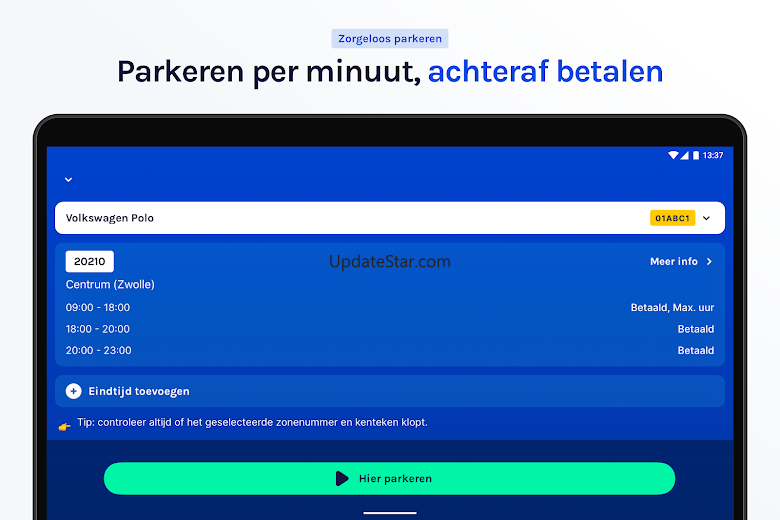 Zorgeloos parkeren

Parkeren per minuut, achteraf betalen

13:37

Volkswagen Polo 01ABC1

20210
UpdateStar.com
Meer info
Centrum (Zwolle)
09:00 - 18:00 Betaald, Max. uur
18:00 - 20:00 Betaald
20:00 - 23:00 Betaald

Eindtijd toevoegen

Tip: controleer altijd of het geselecteerde zonenummer en kenteken klopt.

Hier parkeren